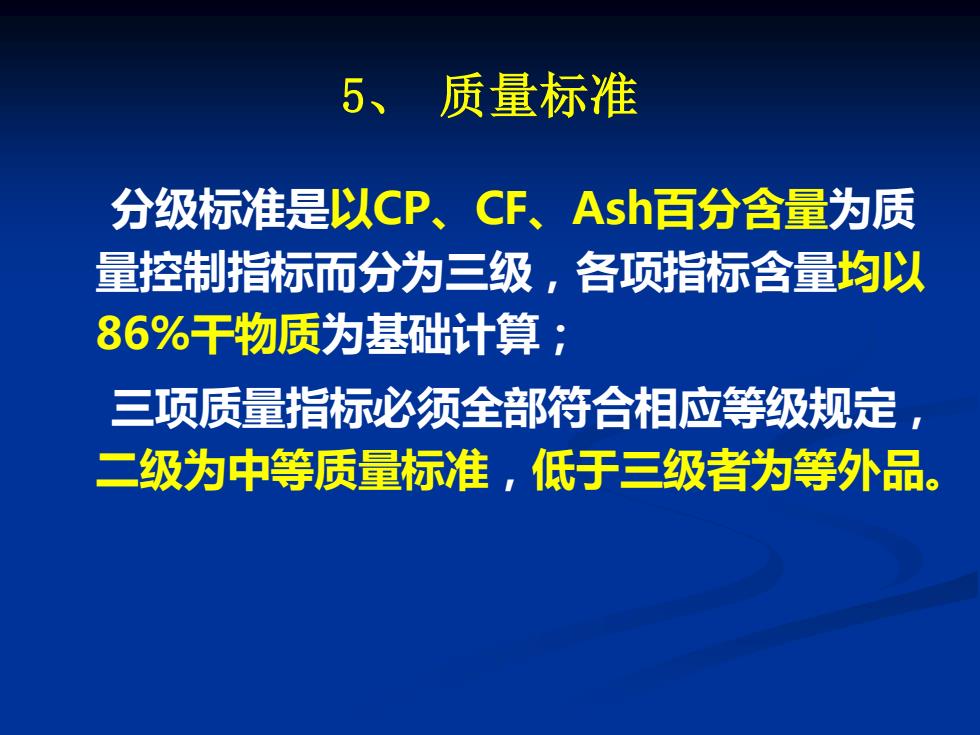 5、 质量标准

分级标准是以CP、CF、Ash百分含量为质量控制指标而分为三级，各项指标含量均以86%干物质为基础计算；

三项质量指标必须全部符合相应等级规定，二级为中等质量标准，低于三级者为等外品。